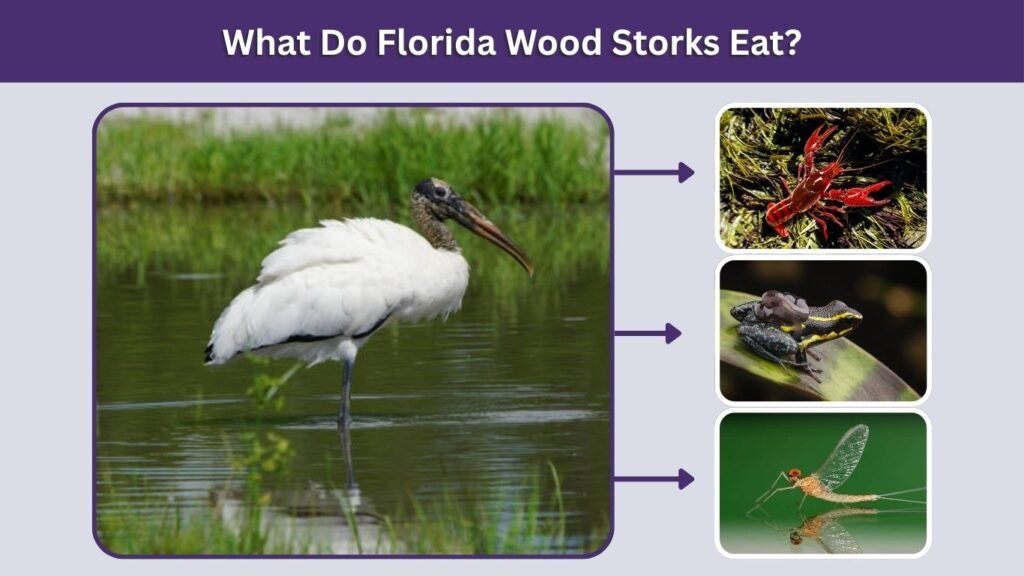 What Do Florida Wood Storks Eat?